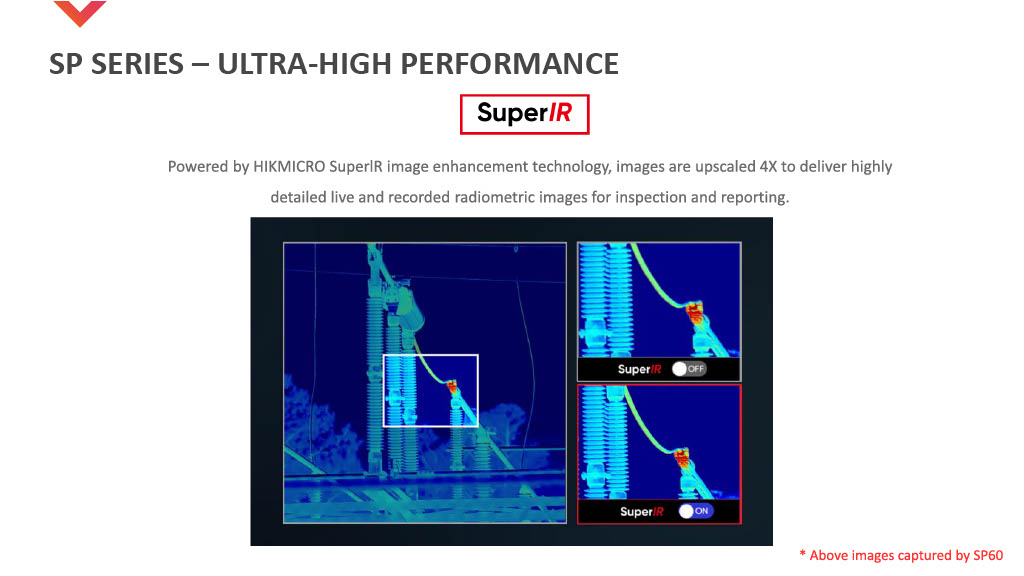 SP SERIES – ULTRA-HIGH PERFORMANCE

SuperIR

Powered by HIKMICRO SuperIR image enhancement technology, images are upscaled 4X to deliver highly detailed live and recorded radiometric images for inspection and reporting.

SuperIR OFF

SuperIR ON

* Above images captured by SP60